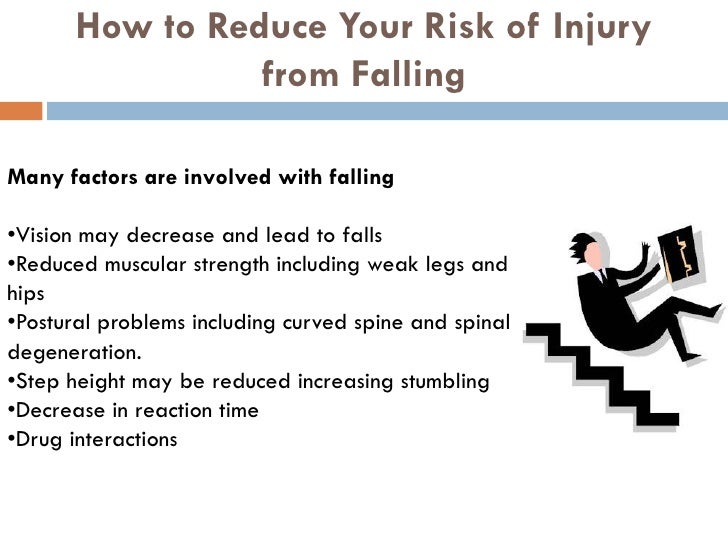 How to Reduce Your Risk of Injury from Falling

Many factors are involved with falling

•Vision may decrease and lead to falls
•Reduced muscular strength including weak legs and hips
•Postural problems including curved spine and spinal degeneration.
•Step height may be reduced increasing stumbling
•Decrease in reaction time
•Drug interactions